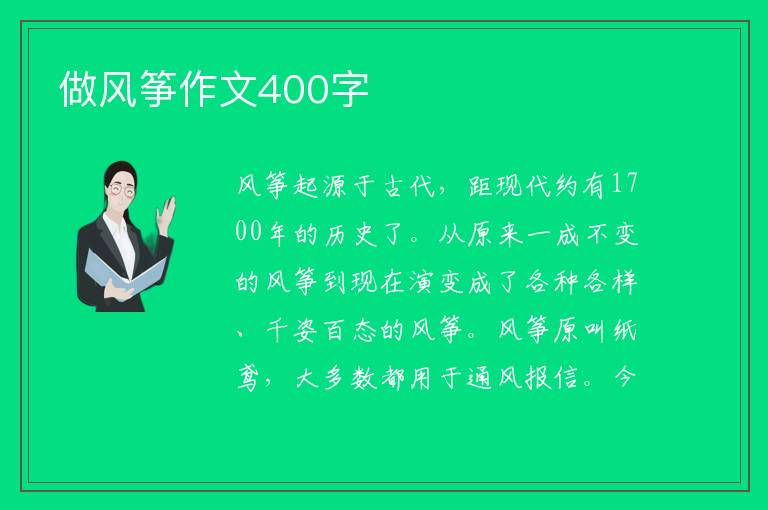 做风筝作文400字

风筝起源于古代，距现代约有1700年的历史了。从原来一成不变的风筝到现在演变成了各种各样、千姿百态的风筝。风筝原叫纸鸢，大多数都用于通风报信。今